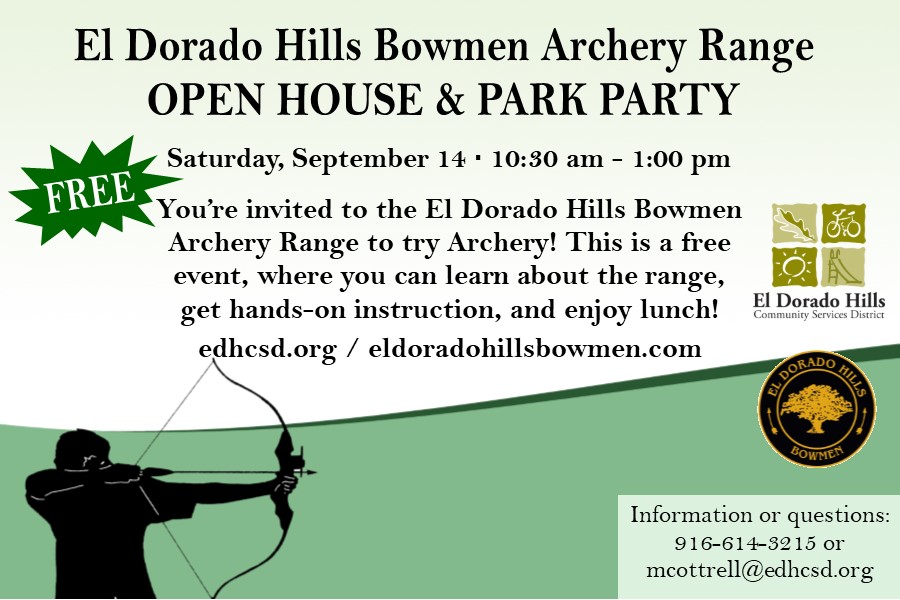 El Dorado Hills Bowmen Archery Range
OPEN HOUSE & PARK PARTY

FREE

Saturday, September 14 · 10:30 am - 1:00 pm

You're invited to the El Dorado Hills Bowmen Archery Range to try Archery! This is a free event, where you can learn about the range, get hands-on instruction, and enjoy lunch!

edhcsd.org / eldoradohillsbowmen.com

El Dorado Hills
Community Services District

EL DORADO HILLS
BOWMEN

Information or questions:
916-614-3215 or
mcottrell@edhcsd.org